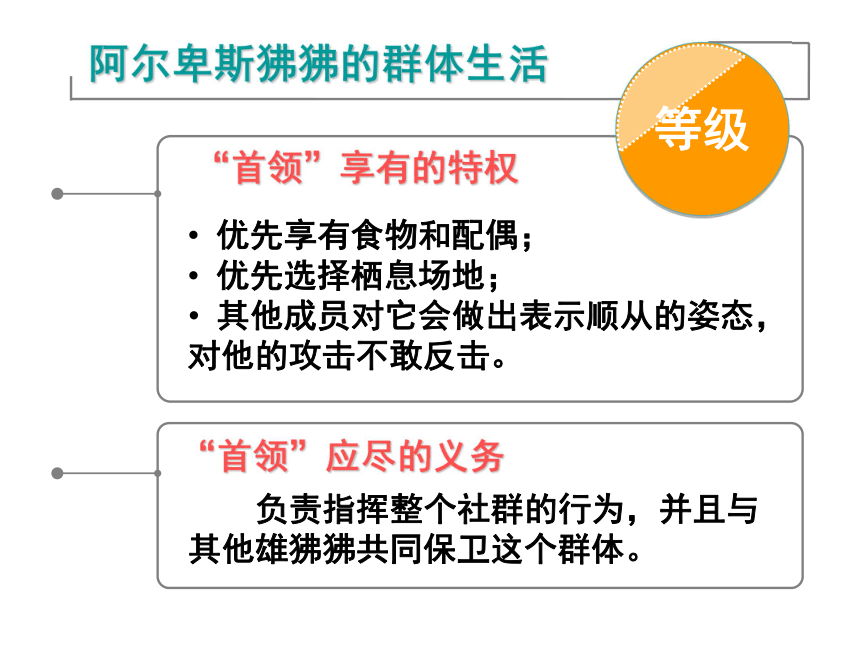 阿尔卑斯狒狒的群体生活

等级

“首领”享有的特权

• 优先享有食物和配偶；
• 优先选择栖息场地；
• 其他成员对它会做出表示顺从的姿态，对他的攻击不敢反击。

“首领”应尽的义务

负责指挥整个社群的行为，并且与其他雄狒狒共同保卫这个群体。